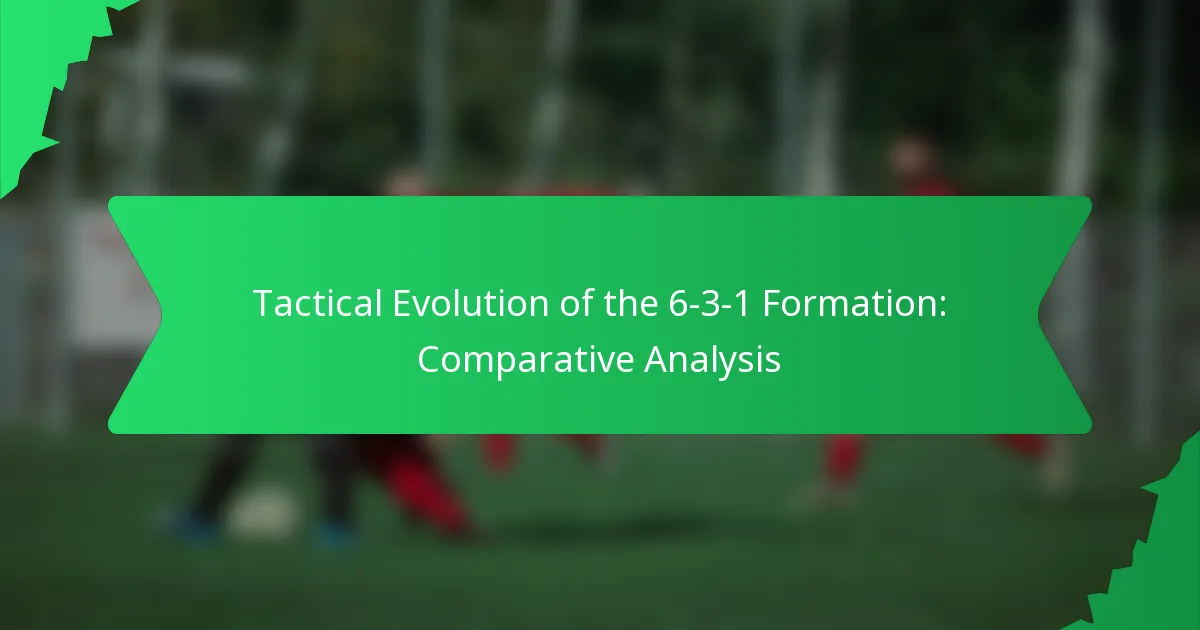 Tactical Evolution of the 6-3-1 Formation: Comparative Analysis